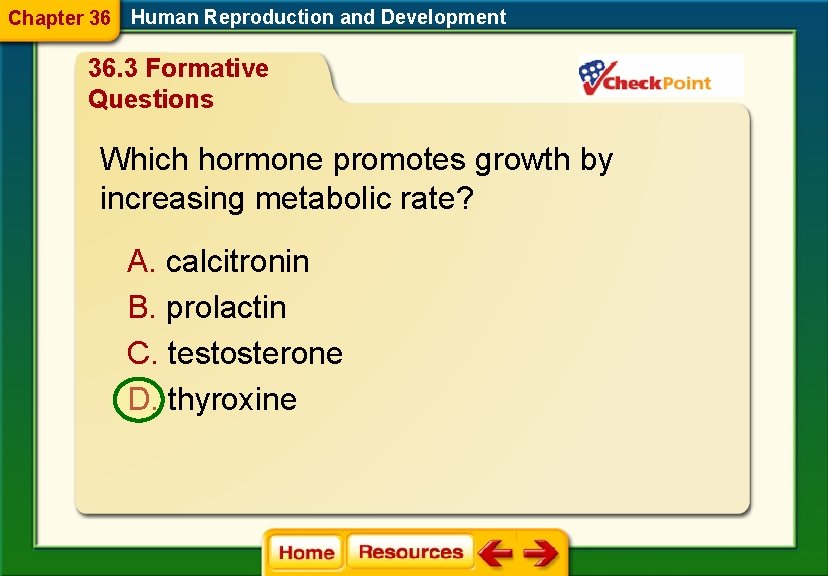 Chapter 36 Human Reproduction and Development

36.3 Formative Questions

CheckPoint

Which hormone promotes growth by increasing metabolic rate?

A. calcitronin
B. prolactin
C. testosterone
D. thyroxine

Home Resources